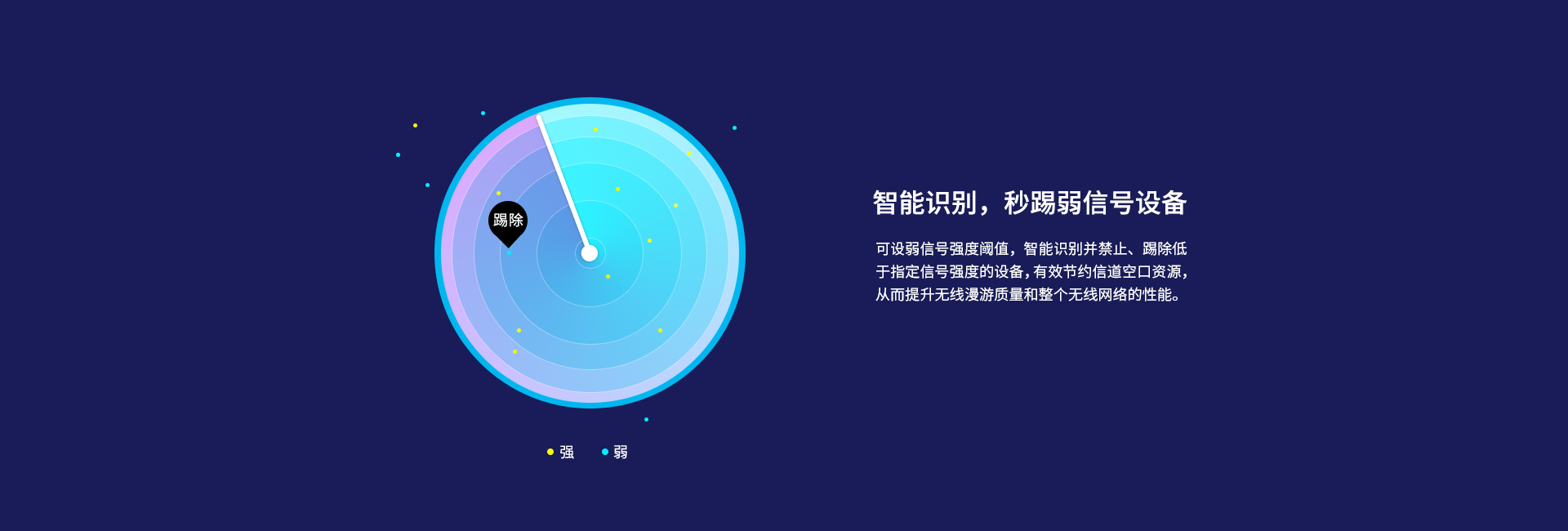 踢除

强 弱

智能识别，秒踢弱信号设备

可设弱信号强度阈值，智能识别并禁止、踢除低于指定信号强度的设备，有效节约信道空口资源，从而提升无线漫游质量和整个无线网络的性能。